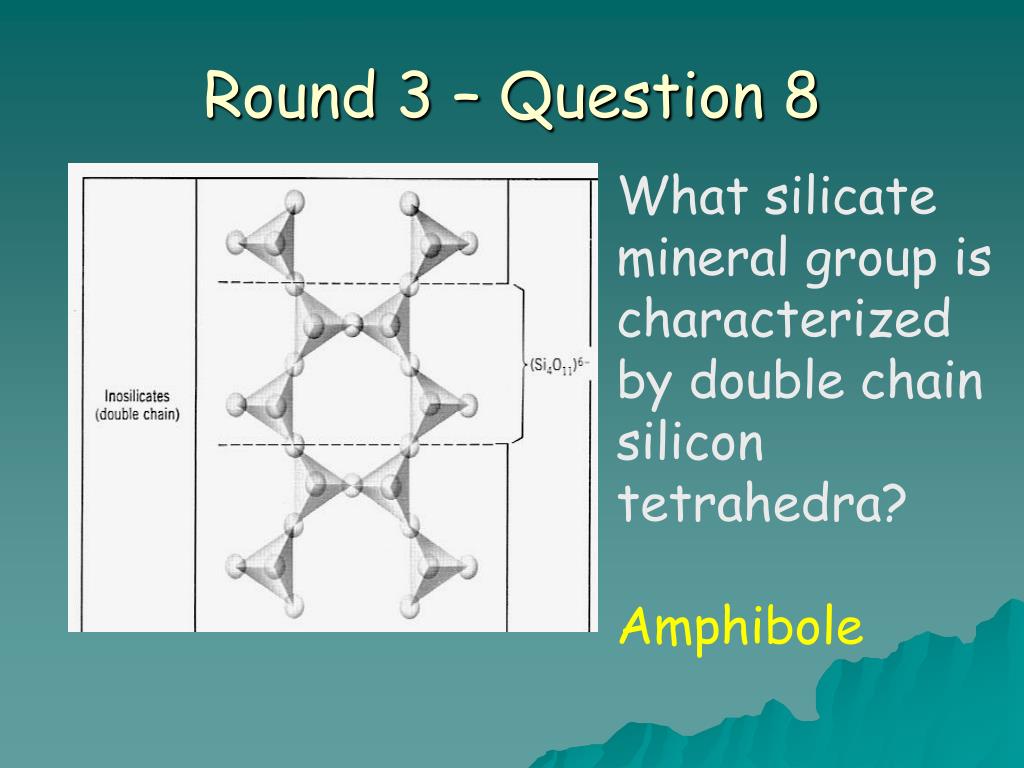 Round 3 – Question 8

Inosilicates (double chain)

$(Si_4O_{11})^{6-}$

What silicate mineral group is characterized by double chain silicon tetrahedra?

Amphibole